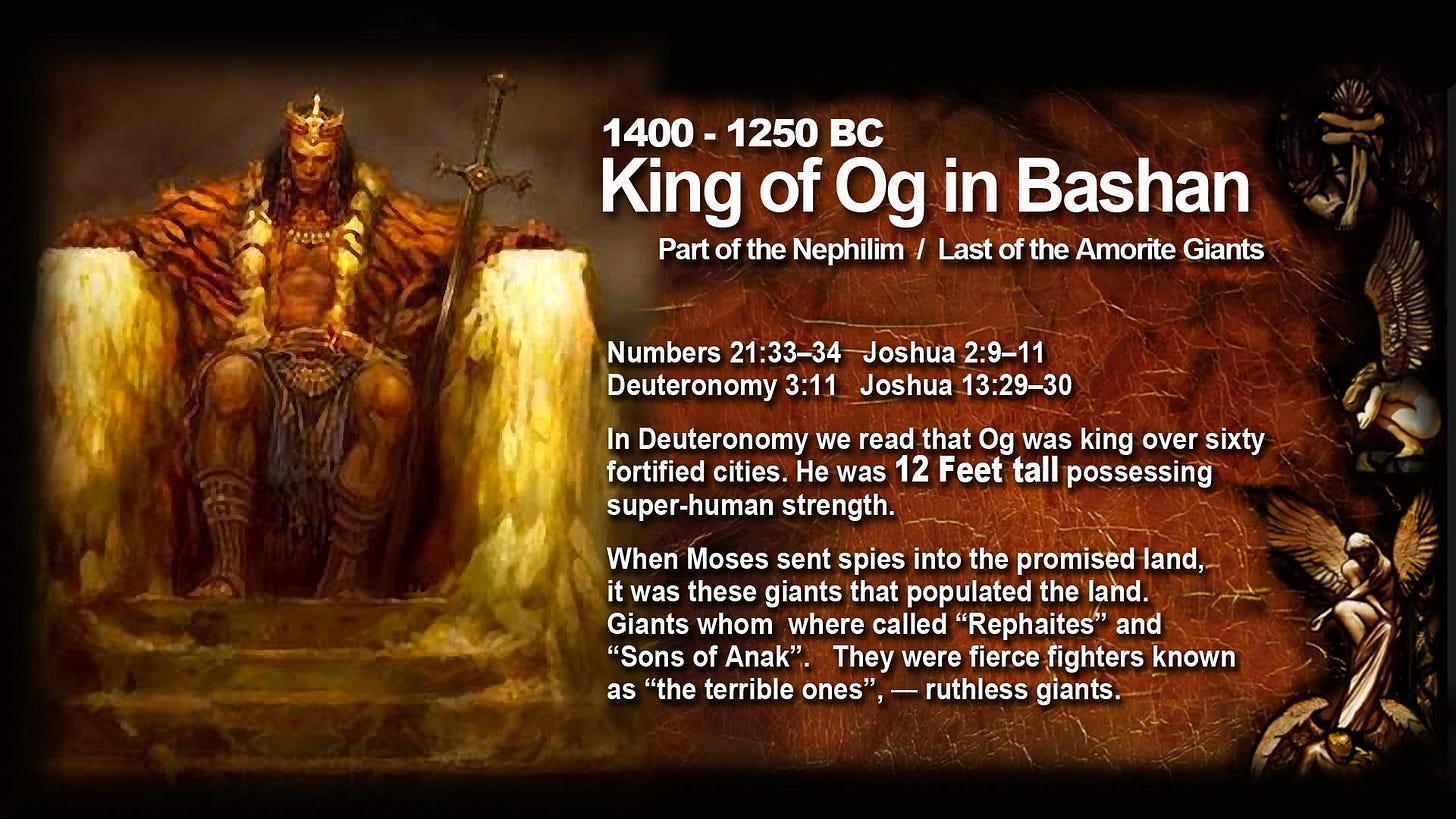 1400 - 1250 BC
King of Og in Bashan
Part of the Nephilim / Last of the Amorite Giants

Numbers 21:33–34 Joshua 2:9–11
Deuteronomy 3:11 Joshua 13:29–30

In Deuteronomy we read that Og was king over sixty fortified cities. He was 12 Feet tall possessing super-human strength.

When Moses sent spies into the promised land, it was these giants that populated the land. Giants whom where called “Rephaites” and “Sons of Anak”. They were fierce fighters known as “the terrible ones”, — ruthless giants.